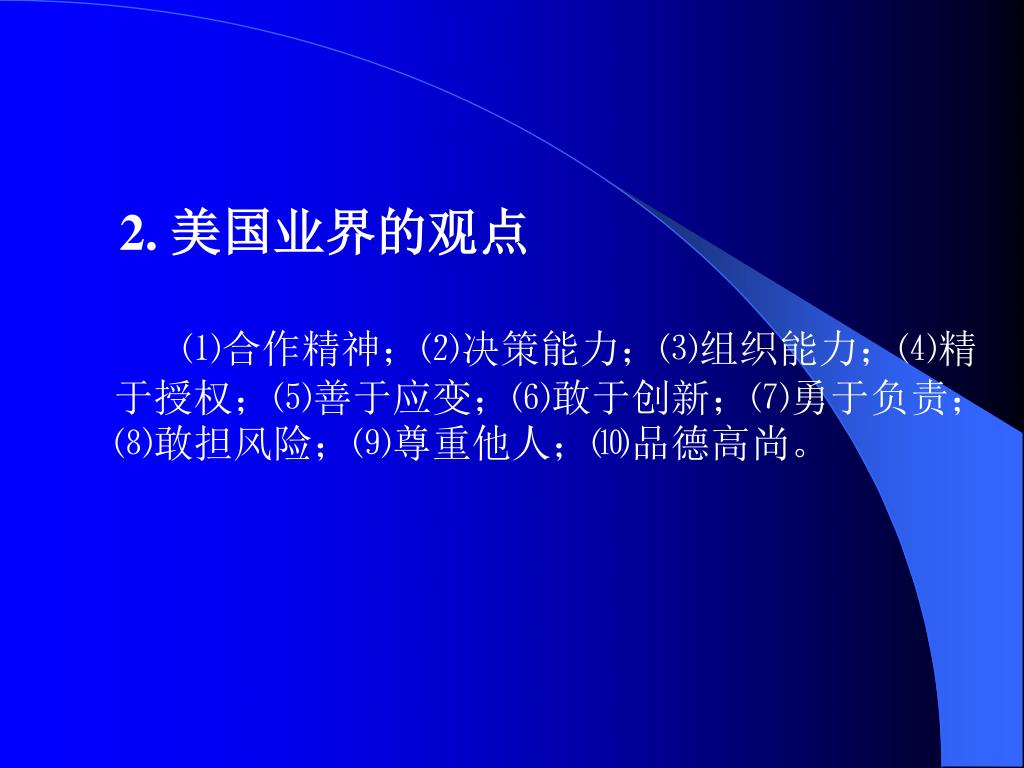 2. 美国业界的观点

⑴合作精神；⑵决策能力；⑶组织能力；⑷精于授权；⑸善于应变；⑹敢于创新；⑺勇于负责；⑻敢担风险；⑼尊重他人；⑽品德高尚。